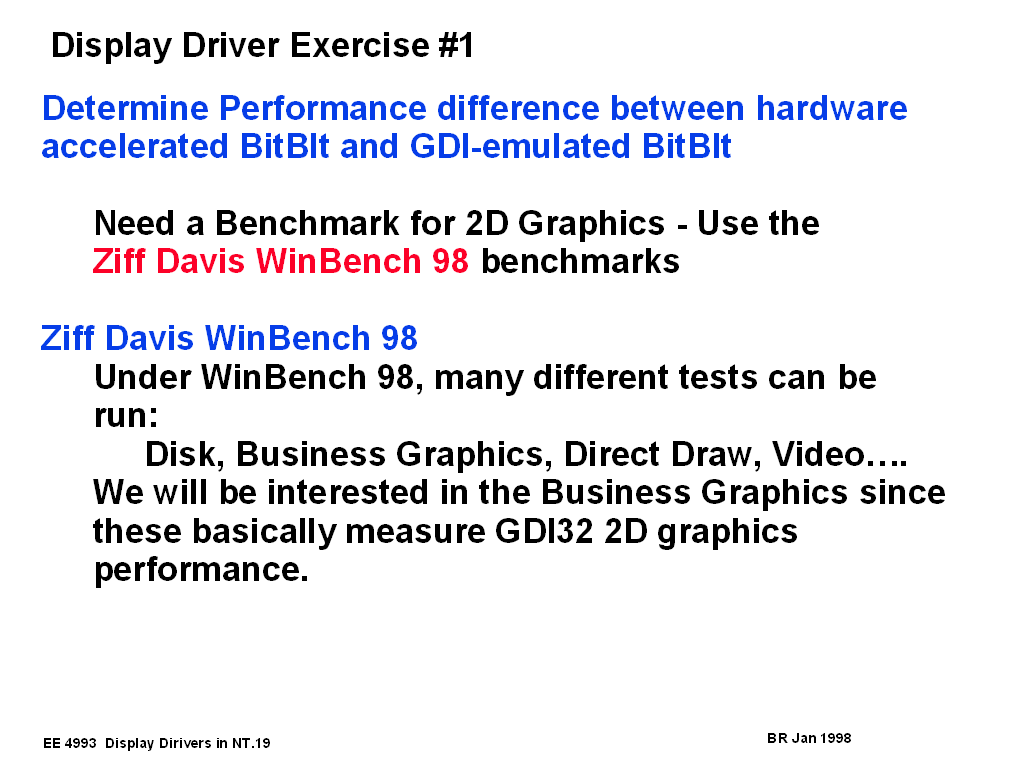 Display Driver Exercise #1

Determine Performance difference between hardware accelerated BitBlt and GDI-emulated BitBlt

Need a Benchmark for 2D Graphics - Use the Ziff Davis WinBench 98 benchmarks

Ziff Davis WinBench 98

Under WinBench 98, many different tests can be run:

Disk, Business Graphics, Direct Draw, Video….

We will be interested in the Business Graphics since these basically measure GDI32 2D graphics performance.

EE 4993 Display Dirivers in NT.19

BR Jan 1998